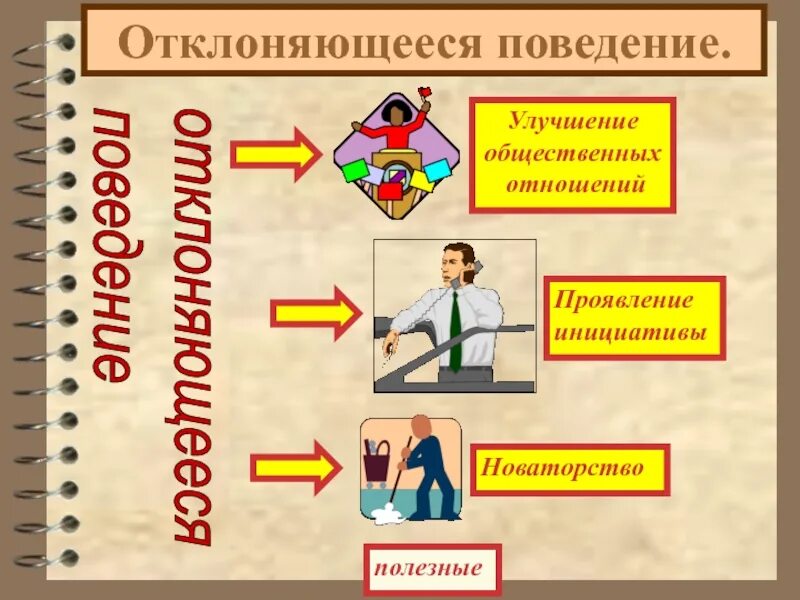 Отклоняющееся поведение.

отклоняющееся поведение

Улучшение общественных отношений

Проявление инициативы

Новаторство

полезные